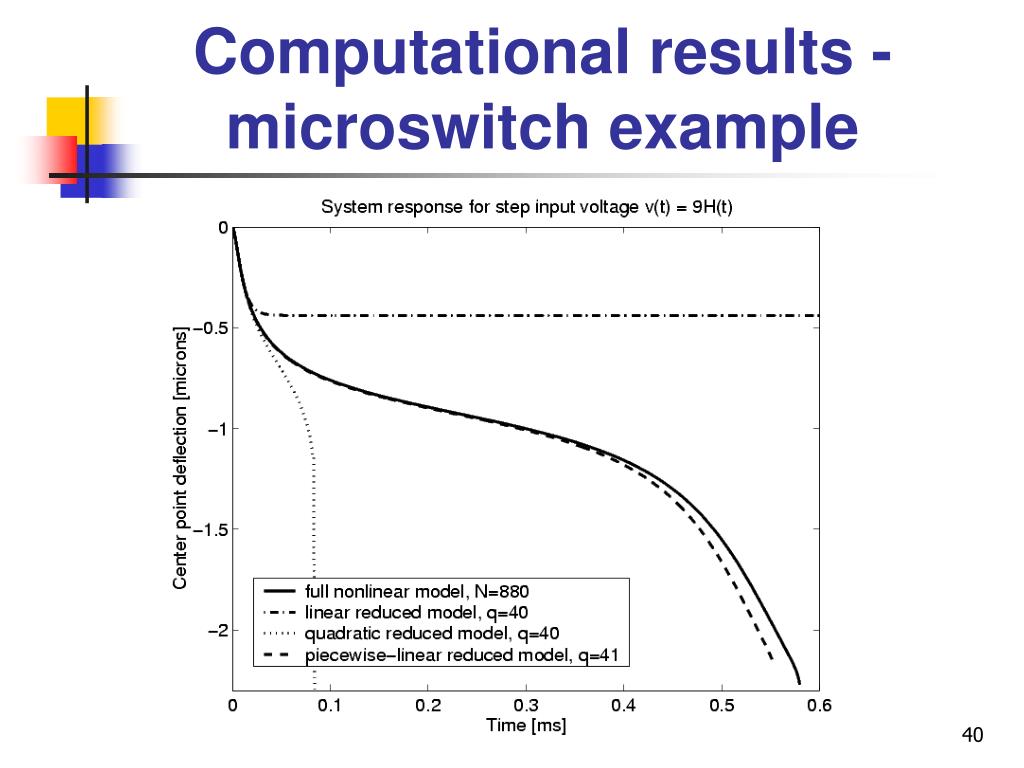 Computational results - microswitch example

System response for step input voltage v(t) = 9H(t)

0
−0.5
−1
−1.5
−2

Center point deflection [microns]

full nonlinear model, N=880
linear reduced model, q=40
quadratic reduced model, q=40
piecewise−linear reduced model, q=41

0 0.1 0.2 0.3 0.4 0.5 0.6
Time [ms]

40